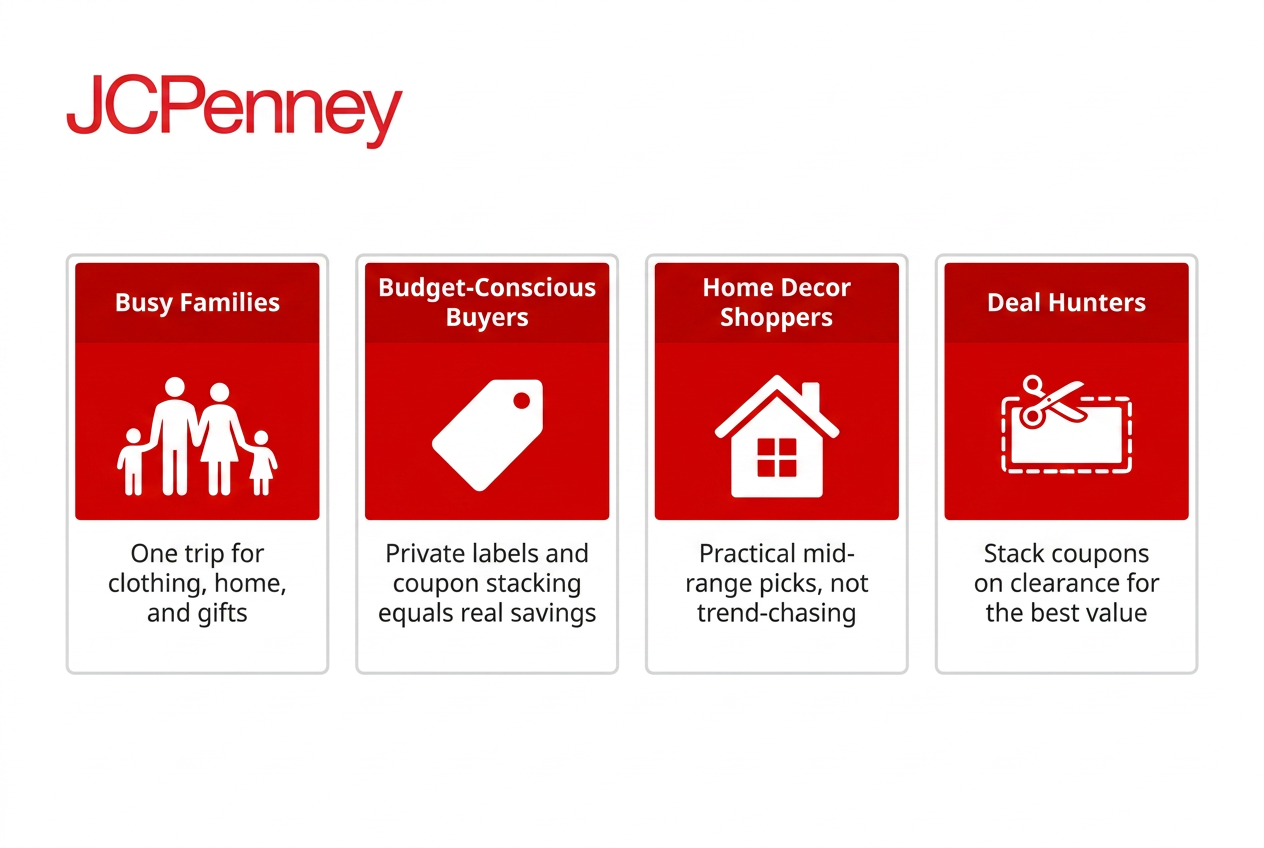 JCPenney

Busy Families

One trip for clothing, home, and gifts

Budget-Conscious Buyers

Private labels and coupon stacking equals real savings

Home Decor Shoppers

Practical mid-range picks, not trend-chasing

Deal Hunters

Stack coupons on clearance for the best value